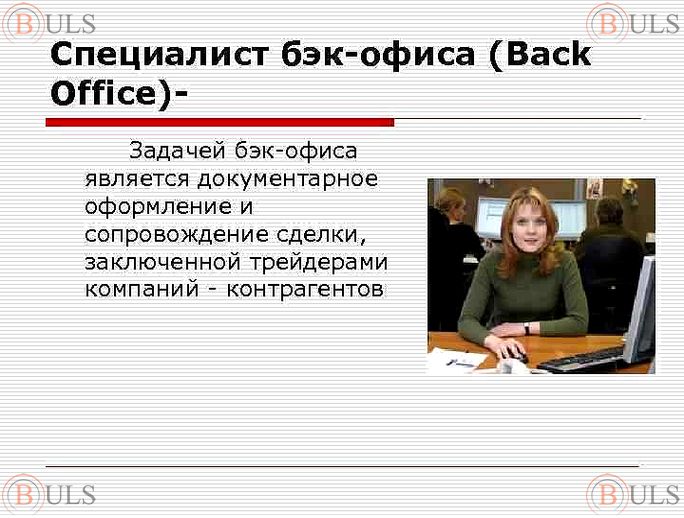 BULS

BULS

Специалист бэк-офиса (Back Office)-

Задачей бэк-офиса является документарное оформление и сопровождение сделки, заключенной трейдерами компаний - контрагентов

BULS

BULS